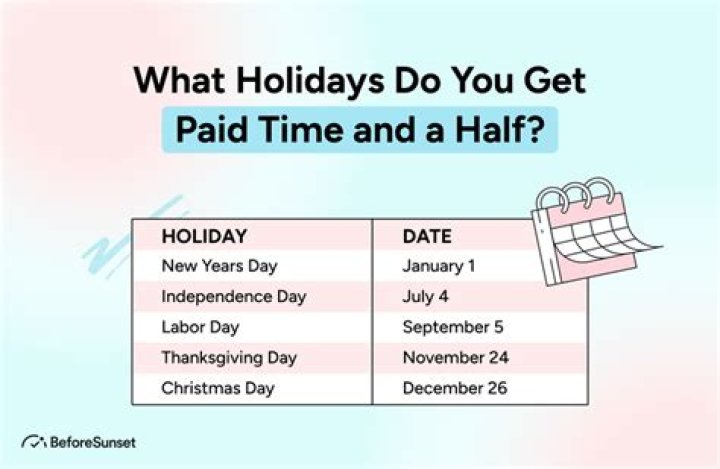 What Holidays Do You Get Paid Time and a Half?

| HOLIDAY | DATE |
|---|---|
| New Years Day | January 1 |
| Independence Day | July 4 |
| Labor Day | September 5 |
| Thanksgiving Day | November 24 |
| Christmas Day | December 26 |

BeforeSunset